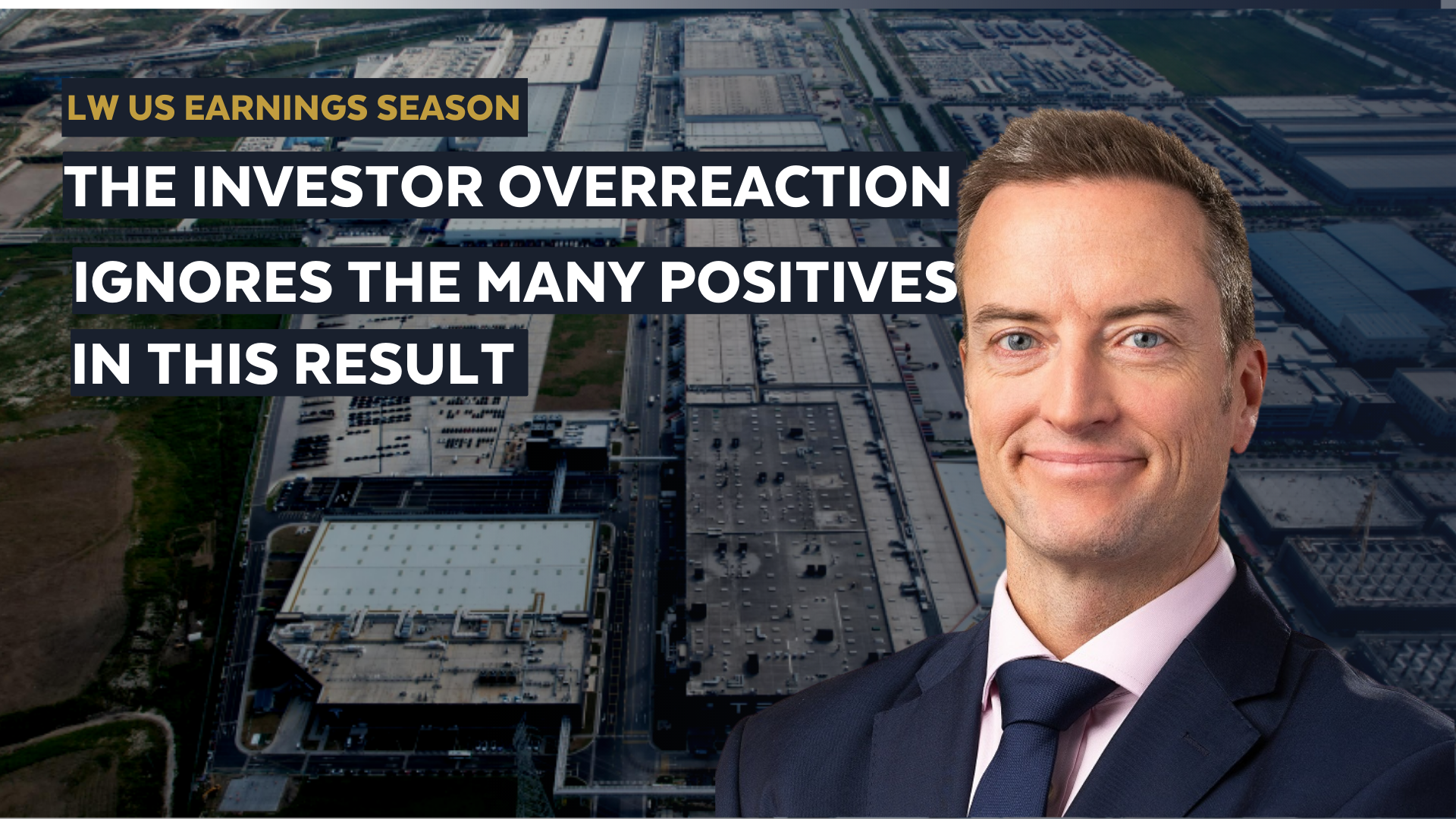 LW US EARNINGS SEASON

THE INVESTOR OVERREACTION IGNORES THE MANY POSITIVES IN THIS RESULT